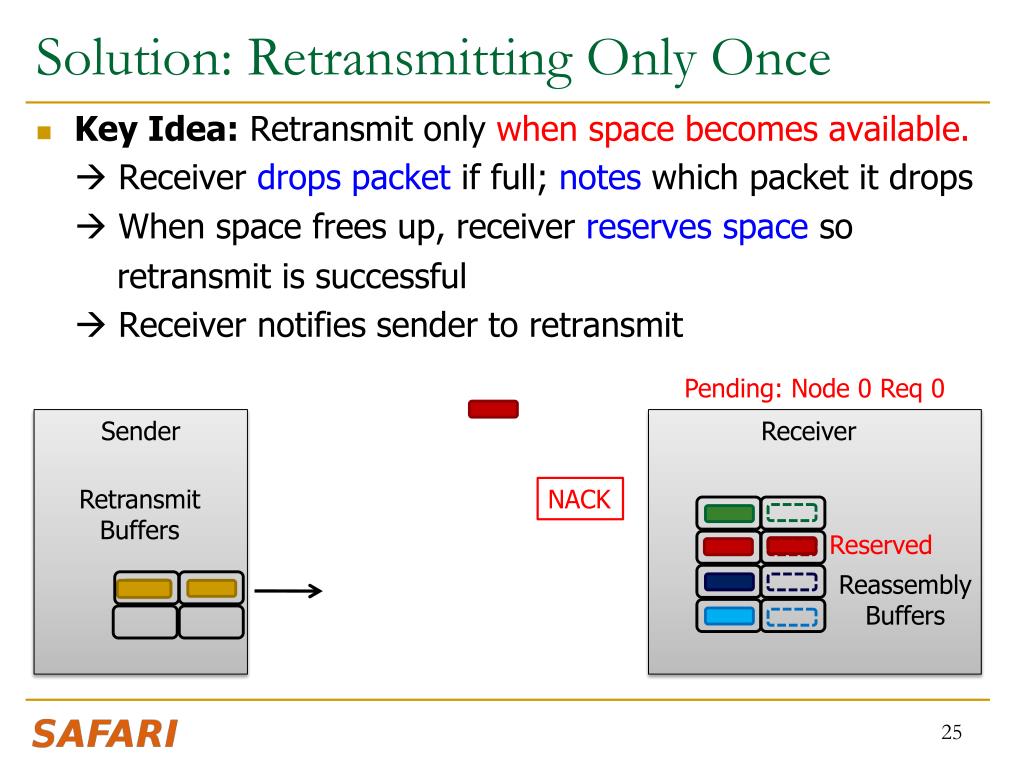 Solution: Retransmitting Only Once

Key Idea: Retransmit only when space becomes available.
→ Receiver drops packet if full; notes which packet it drops
→ When space frees up, receiver reserves space so retransmit is successful
→ Receiver notifies sender to retransmit

Pending: Node 0 Req 0

Sender

Retransmit Buffers

NACK

Receiver

Reserved

Reassembly Buffers

SAFARI

25